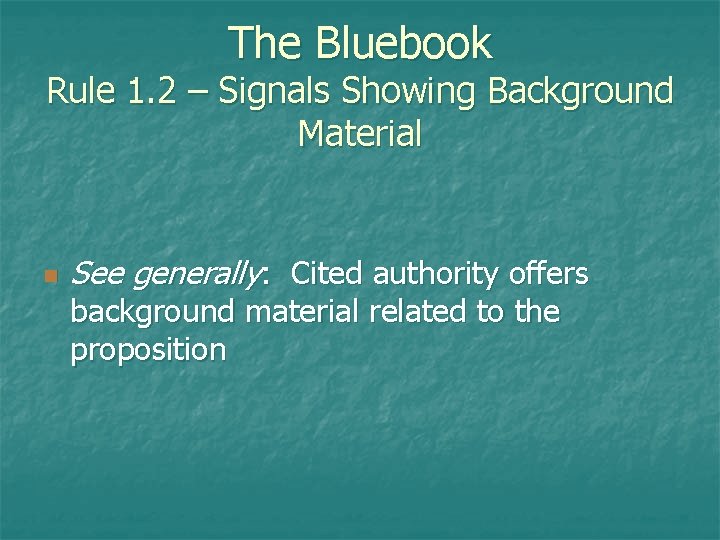 The Bluebook
Rule 1.2 – Signals Showing Background Material

See generally: Cited authority offers background material related to the proposition